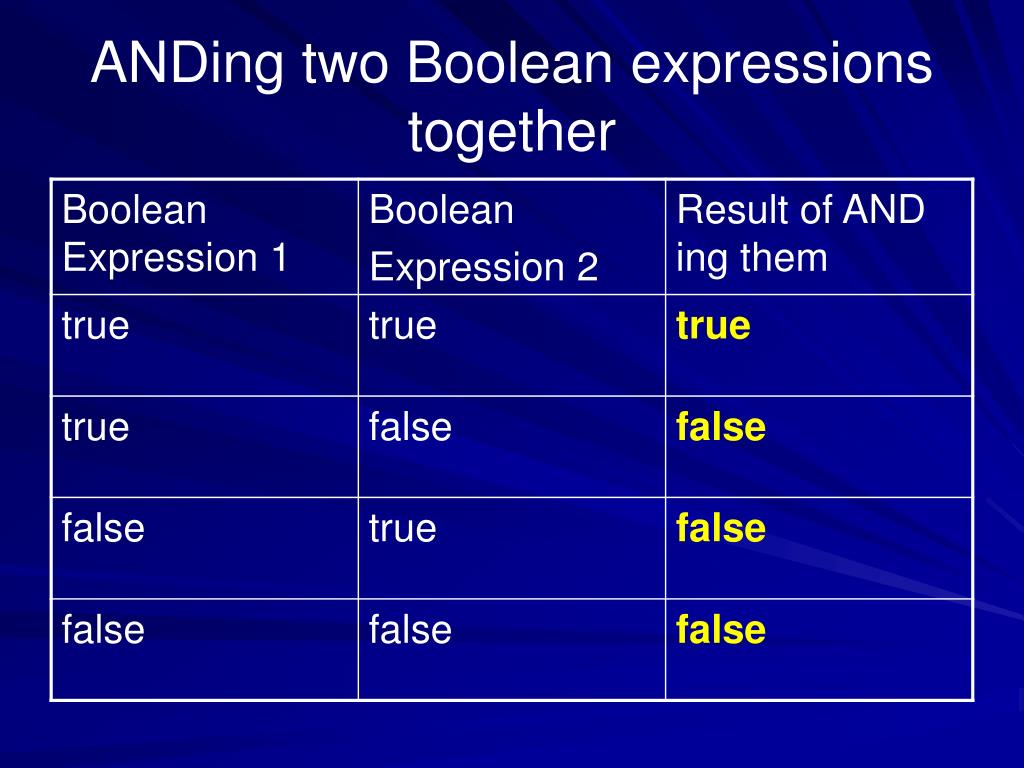 ANDing two Boolean expressions together

| Boolean Expression 1 | Boolean Expression 2 | Result of AND ing them |
|---|---|---|
| true | true | true |
| true | false | false |
| false | true | false |
| false | false | false |